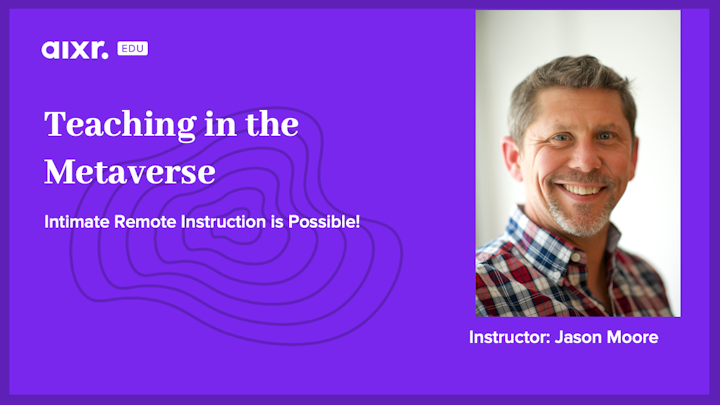 aixr. EDU

Teaching in the Metaverse

Intimate Remote Instruction is Possible!

Instructor: Jason Moore